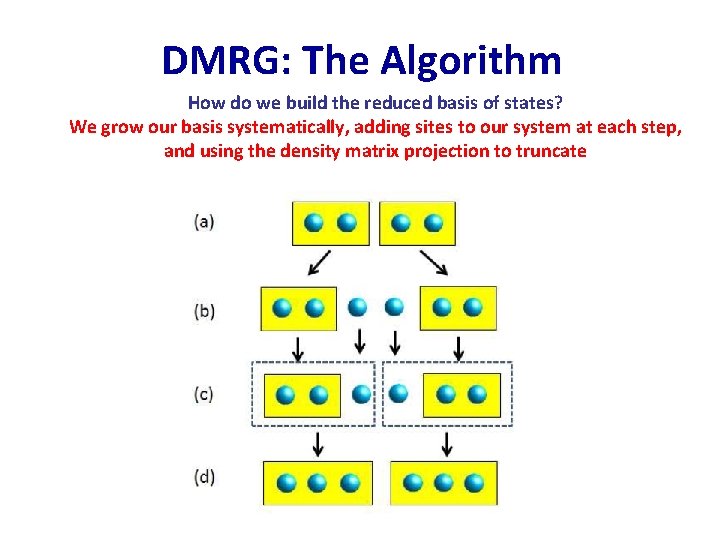 DMRG: The Algorithm

How do we build the reduced basis of states?

We grow our basis systematically, adding sites to our system at each step, and using the density matrix projection to truncate

(a)

(b)

(c)

(d)